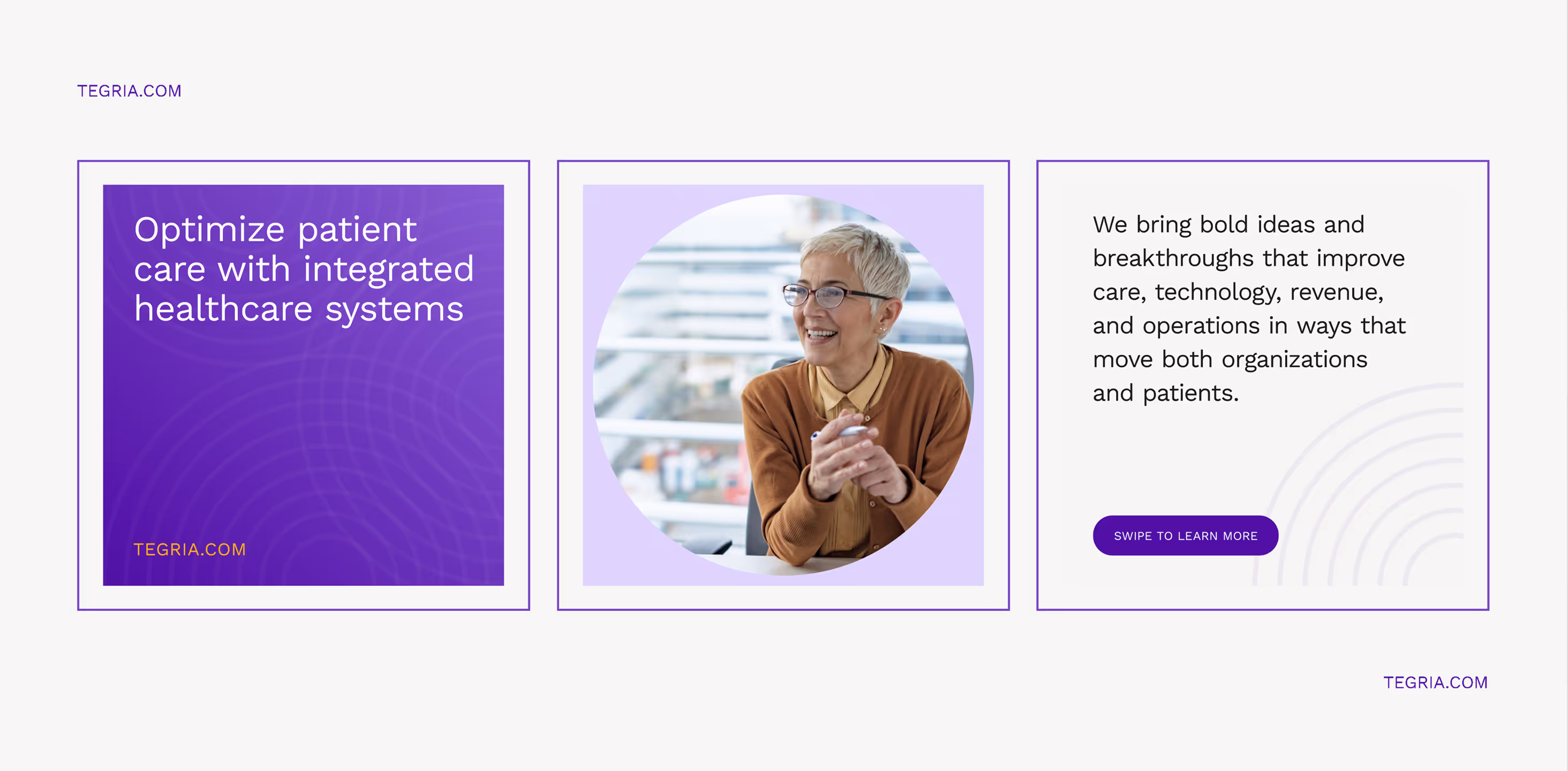 TEGRIA.COM

Optimize patient care with integrated healthcare systems

TEGRIA.COM

We bring bold ideas and breakthroughs that improve care, technology, revenue, and operations in ways that move both organizations and patients.

SWIPE TO LEARN MORE

TEGRIA.COM